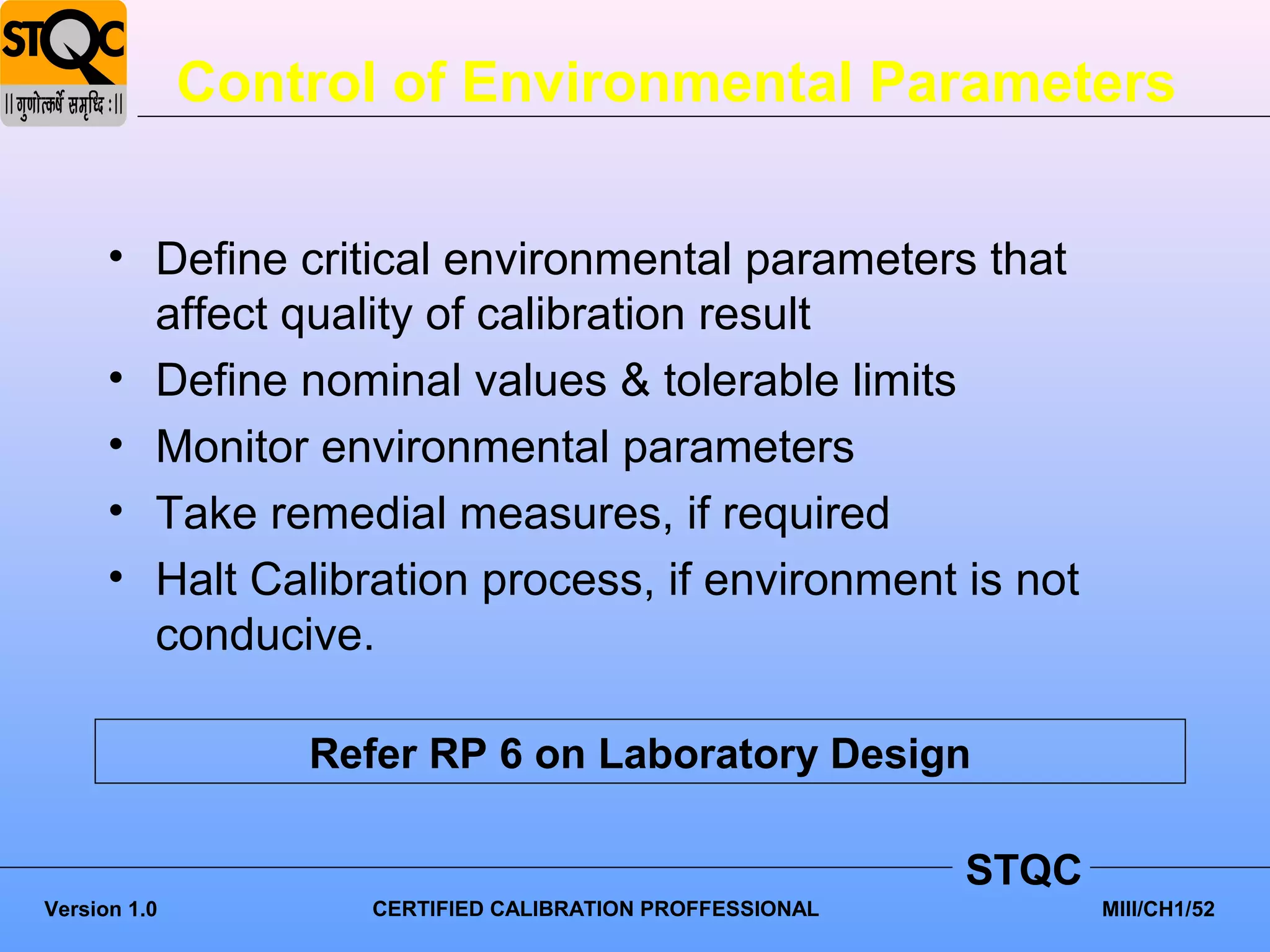 STQC
|| गुणोत्कर्षे समृध्दि : ||

Control of Environmental Parameters

• Define critical environmental parameters that affect quality of calibration result
• Define nominal values & tolerable limits
• Monitor environmental parameters
• Take remedial measures, if required
• Halt Calibration process, if environment is not conducive.

Refer RP 6 on Laboratory Design

STQC

Version 1.0 CERTIFIED CALIBRATION PROFFESSIONAL MIII/CH1/52